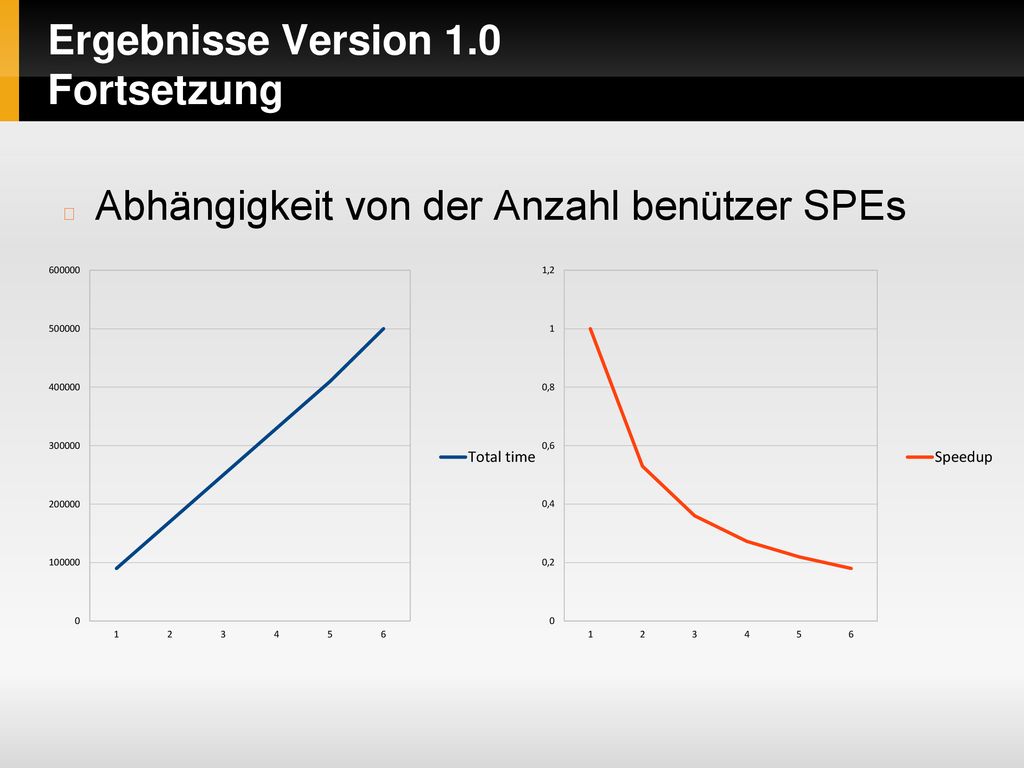 Ergebnisse Version 1.0 Fortsetzung

Abhängigkeit von der Anzahl benützer SPEs

600000
500000
400000
300000
200000
100000
0
1 2 3 4 5 6
Total time

1,2
1
0,8
0,6
0,4
0,2
0
1 2 3 4 5 6
Speedup